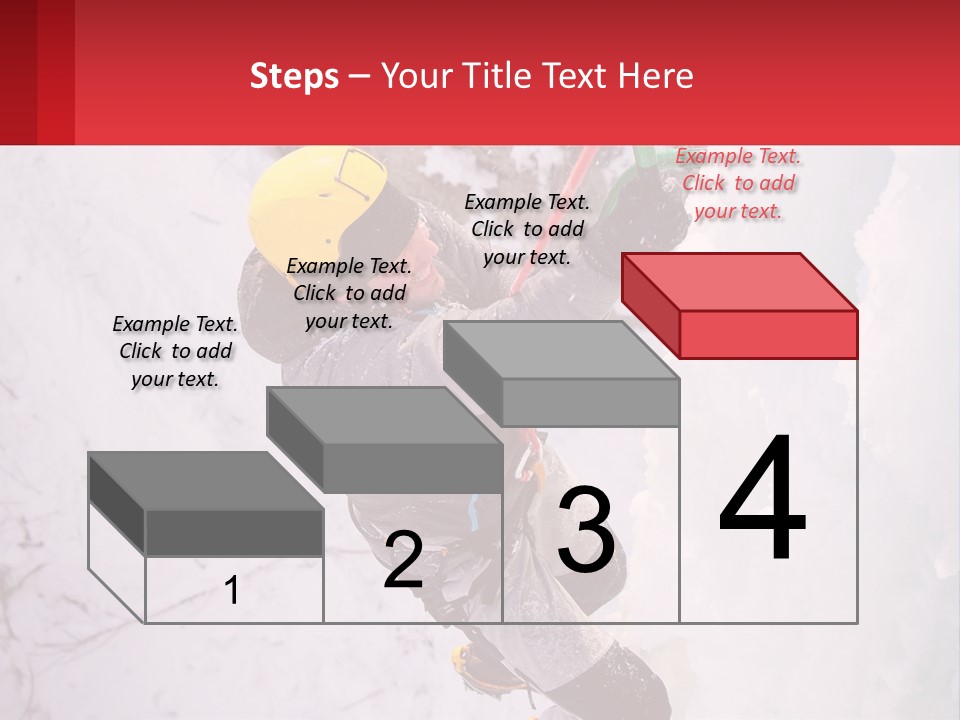 Steps – Your Title Text Here

Example Text. Click to add your text.

Example Text. Click to add your text.

Example Text. Click to add your text.

Example Text. Click to add your text.

1

2

3

4